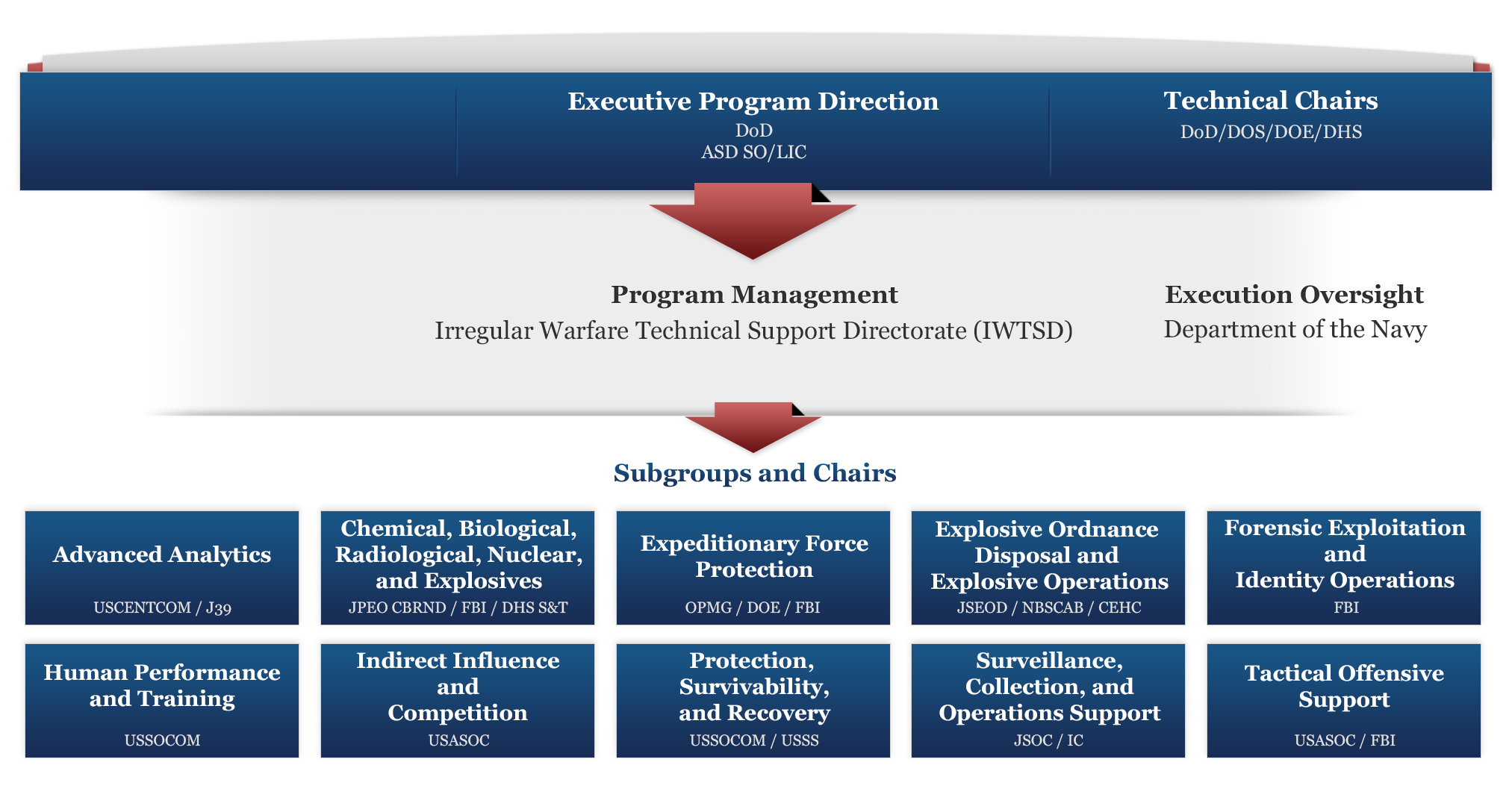 Executive Program Direction
DoD
ASD SO/LIC

Technical Chairs
DoD/DOS/DOE/DHS

Program Management
Irregular Warfare Technical Support Directorate (IWTSD)

Execution Oversight
Department of the Navy

Subgroups and Chairs

Advanced Analytics
USCENTCOM / J39

Chemical, Biological, Radiological, Nuclear, and Explosives
JPEO CBRND / FBI / DHS S&T

Expeditionary Force Protection
OPMG / DOE / FBI

Explosive Ordnance Disposal and Explosive Operations
JSEOD / NBSCAB / CEHC

Forensic Exploitation and Identity Operations
FBI

Human Performance and Training
USSOCOM

Indirect Influence and Competition
USASOC

Protection, Survivability, and Recovery
USSOCOM / USSS

Surveillance, Collection, and Operations Support
JSOC / IC

Tactical Offensive Support
USASOC / FBI